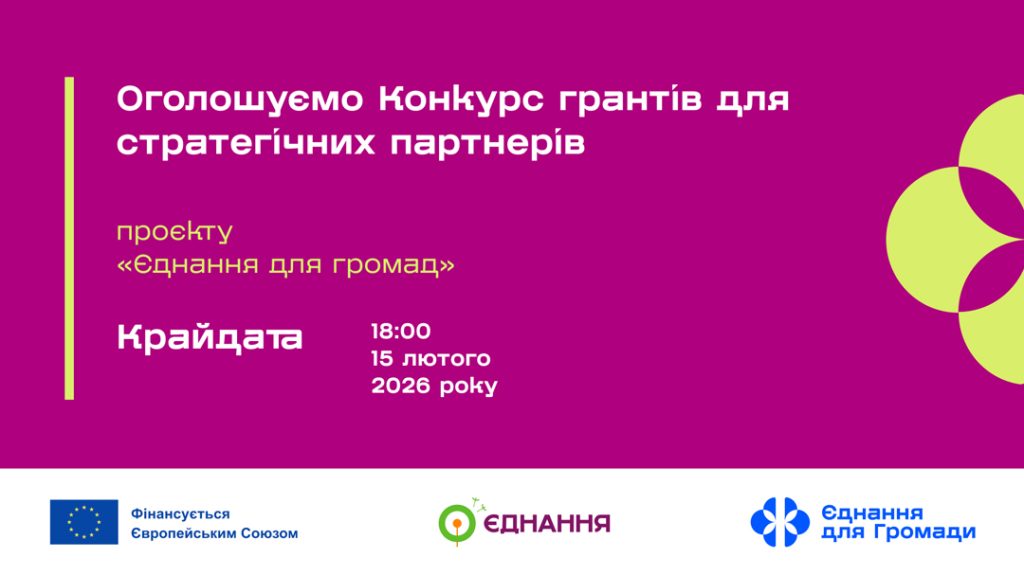 Оголошуємо Конкурс грантів для стратегічних партнерів

проєкту
«Єднання для громад»

Крайдата

18:00
15 лютого
2026 року

Фінансується Європейським Союзом

ЄДНАННЯ

Єднання для Громади